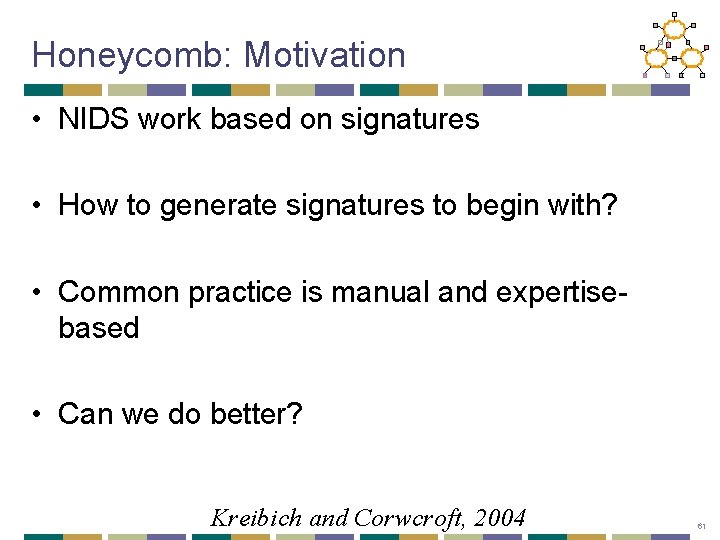 Honeycomb: Motivation

• NIDS work based on signatures

• How to generate signatures to begin with?

• Common practice is manual and expertise-based

• Can we do better?

Kreibich and Corwcroft, 2004

61